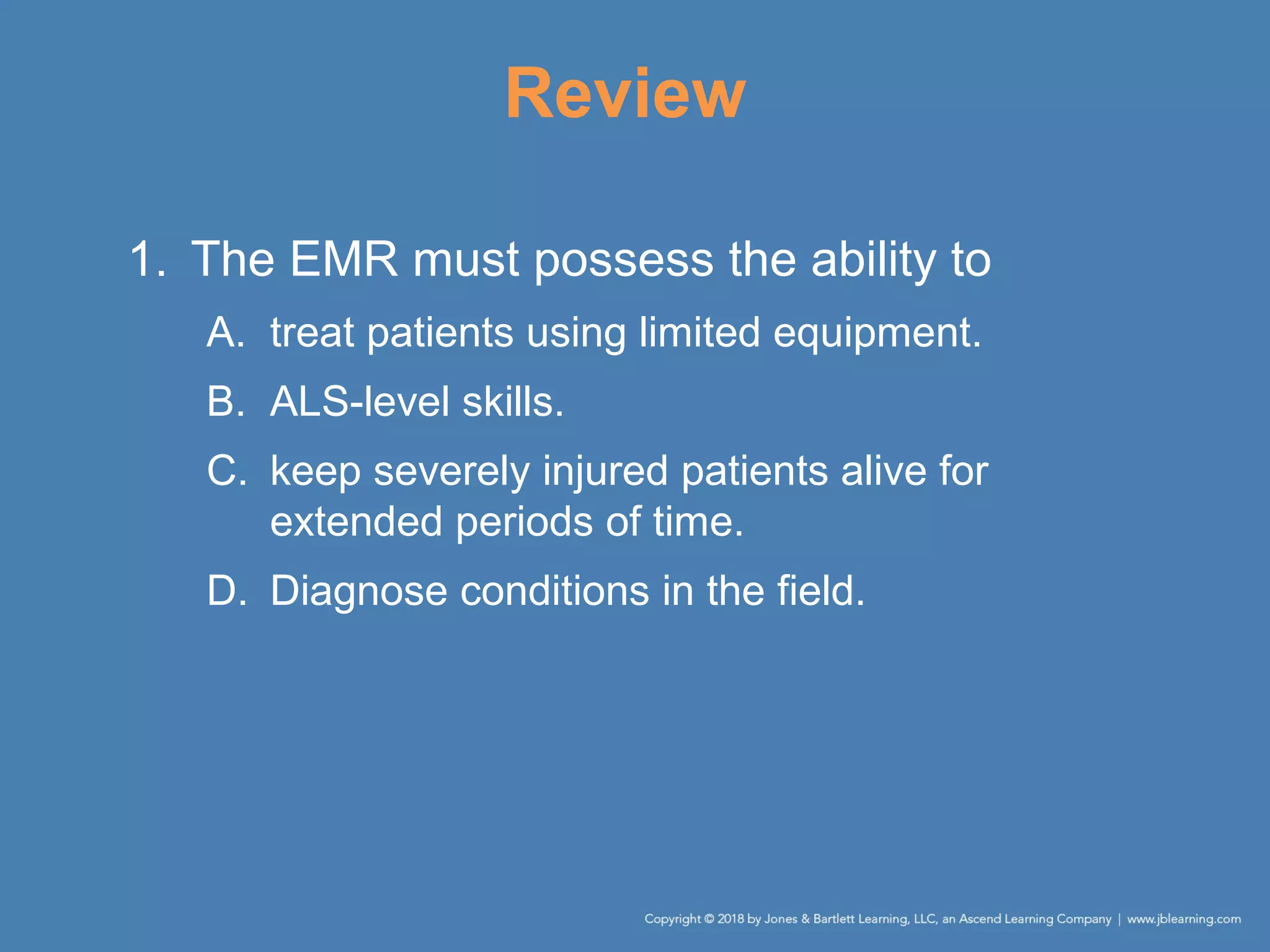 Review

1. The EMR must possess the ability to

A. treat patients using limited equipment.

B. ALS-level skills.

C. keep severely injured patients alive for extended periods of time.

D. Diagnose conditions in the field.

Copyright © 2018 by Jones & Bartlett Learning, LLC, an Ascend Learning Company | www.jblearning.com